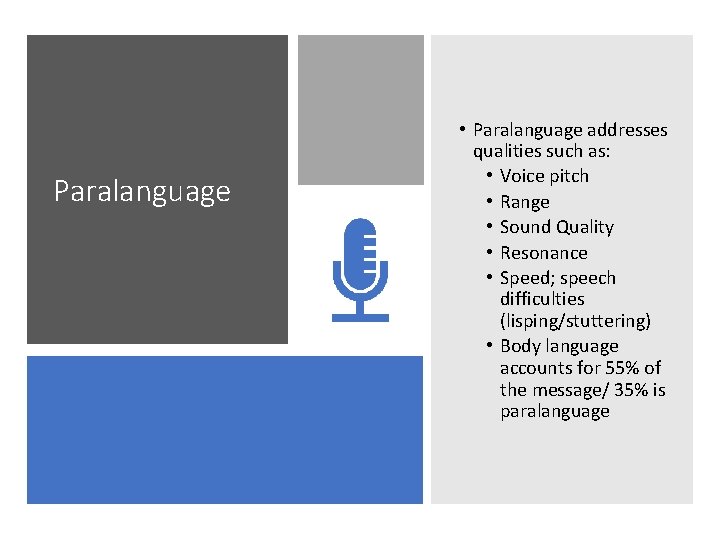 Paralanguage

• Paralanguage addresses qualities such as:
  • Voice pitch
  • Range
  • Sound Quality
  • Resonance
  • Speed; speech difficulties (lisping/stuttering)
  • Body language accounts for 55% of the message/ 35% is paralanguage